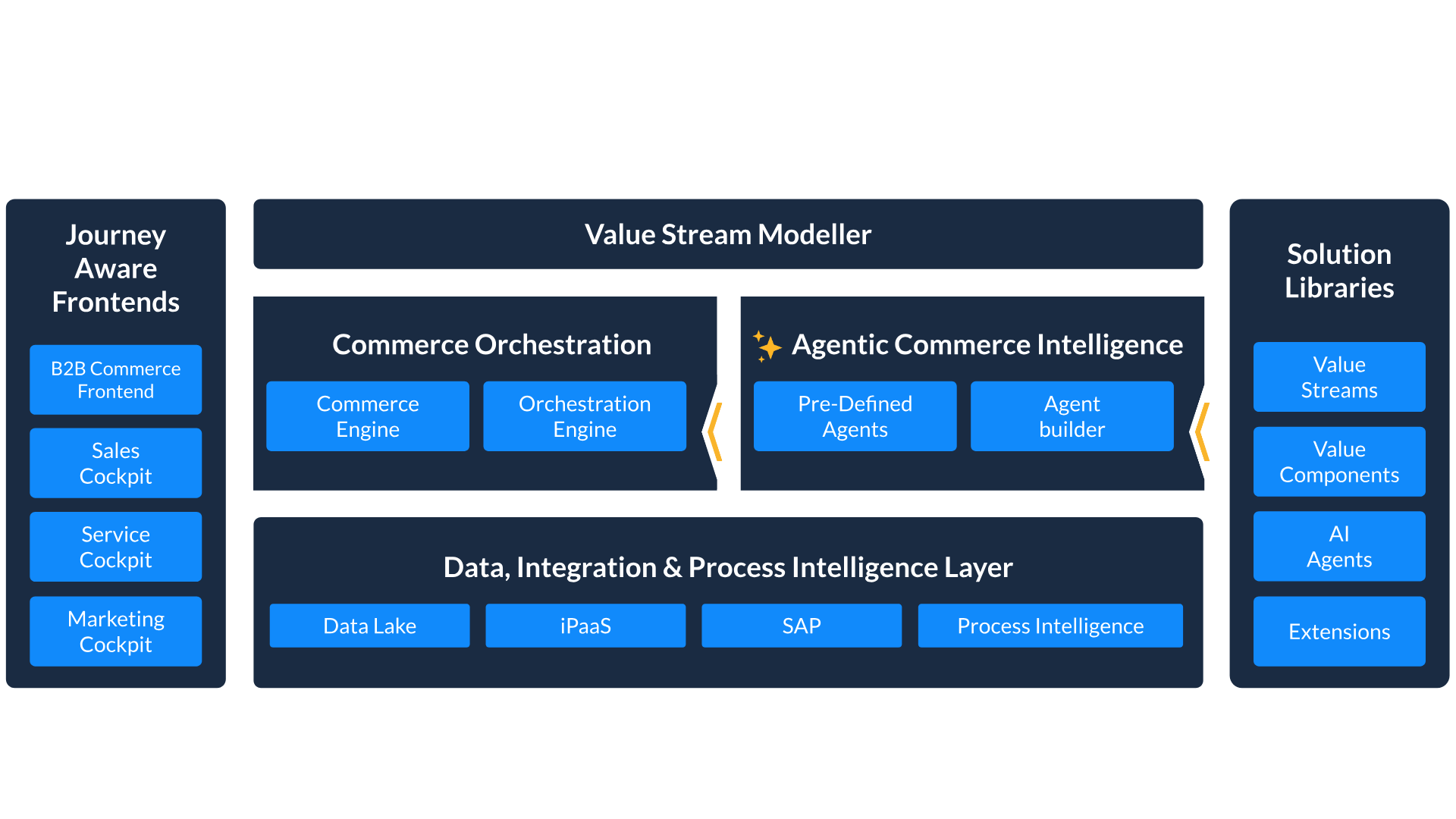 Journey Aware Frontends

B2B Commerce Frontend

Sales Cockpit

Service Cockpit

Marketing Cockpit

Value Stream Modeller

Commerce Orchestration

Commerce Engine

Orchestration Engine

Agentic Commerce Intelligence

Pre-Defined Agents

Agent builder

Data, Integration & Process Intelligence Layer

Data Lake

iPaaS

SAP

Process Intelligence

Solution Libraries

Value Streams

Value Components

AI Agents

Extensions